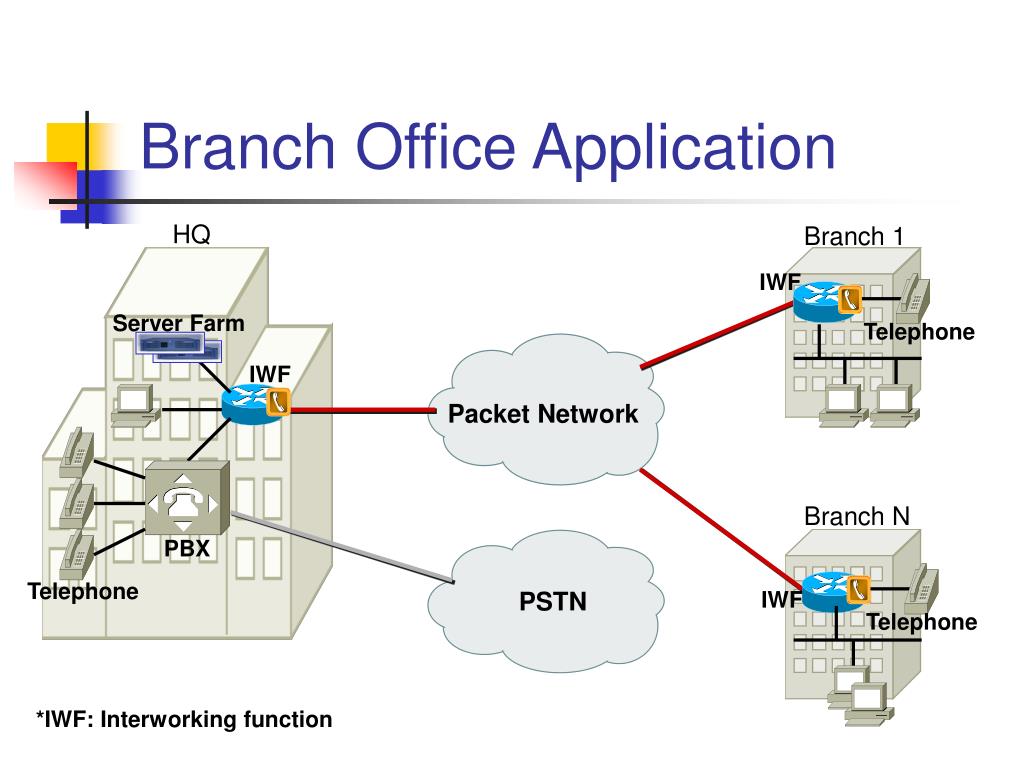 Branch Office Application

HQ

Server Farm

IWF

PBX

Telephone

Packet Network

PSTN

Branch 1

IWF

Telephone

Branch N

IWF

Telephone

*IWF: Interworking function